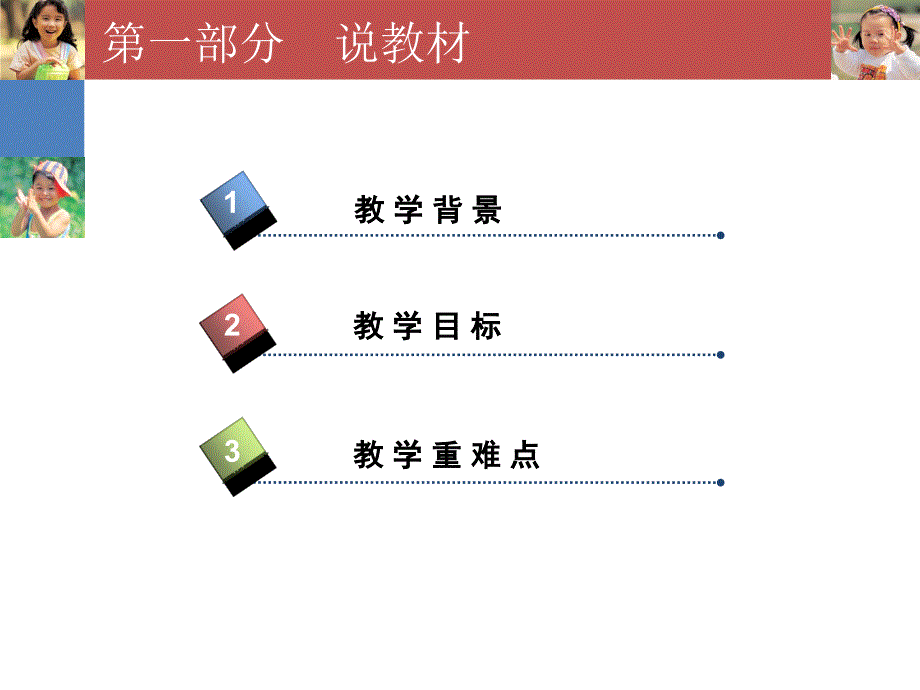 第一部分　说教材

1　教学背景

2　教学目标

3　教学重难点